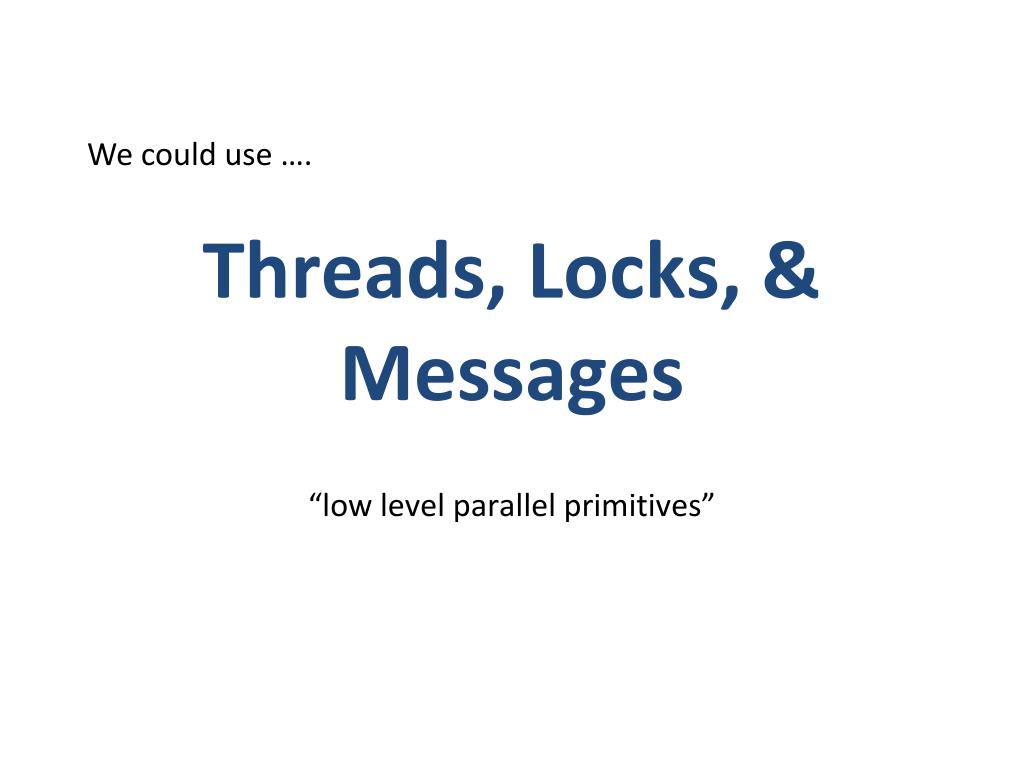 We could use ….

Threads, Locks, & Messages

“low level parallel primitives”